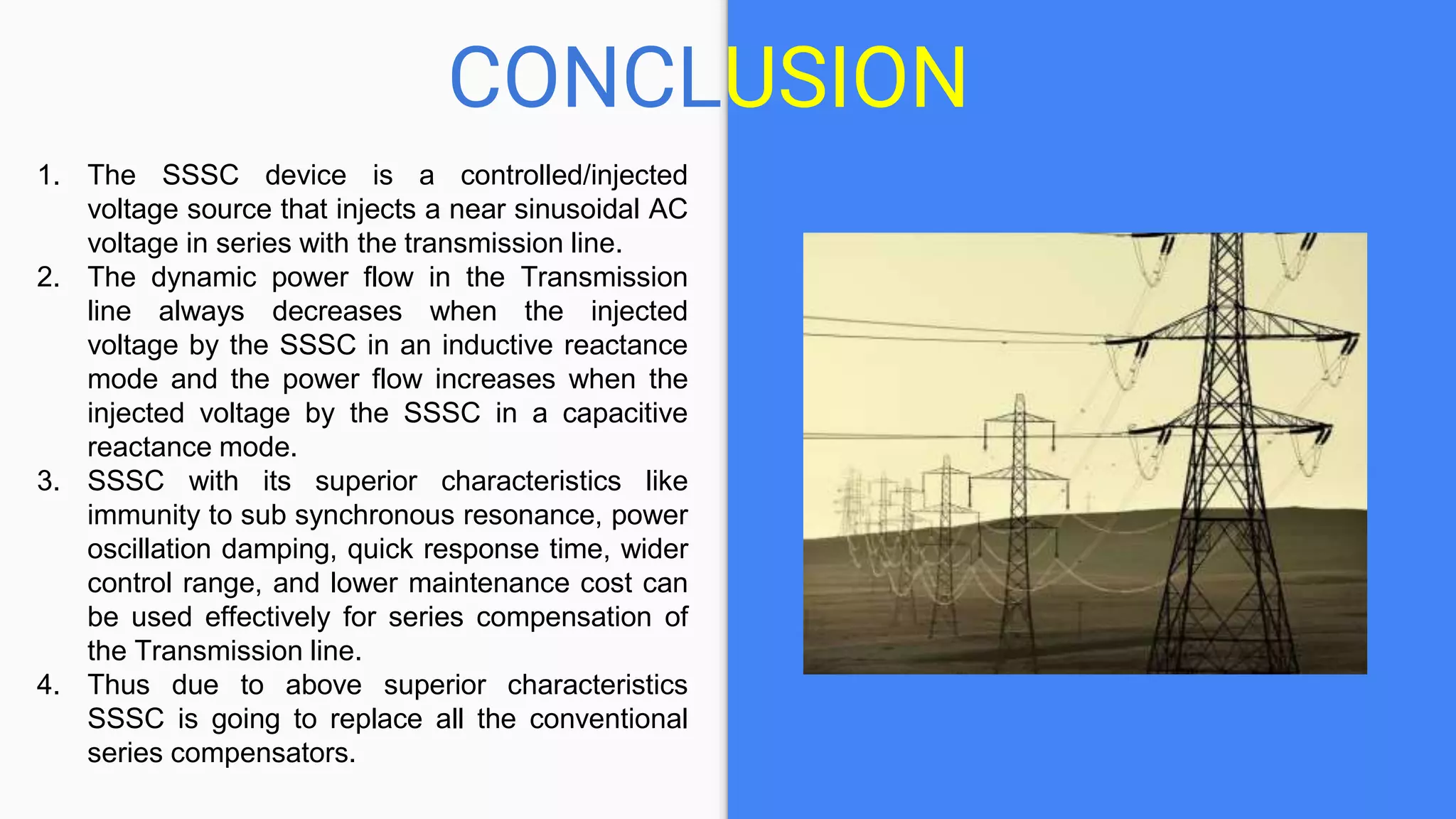 CONCLUSION

1. The SSSC device is a controlled/injected voltage source that injects a near sinusoidal AC voltage in series with the transmission line.
2. The dynamic power flow in the Transmission line always decreases when the injected voltage by the SSSC in an inductive reactance mode and the power flow increases when the injected voltage by the SSSC in a capacitive reactance mode.
3. SSSC with its superior characteristics like immunity to sub synchronous resonance, power oscillation damping, quick response time, wider control range, and lower maintenance cost can be used effectively for series compensation of the Transmission line.
4. Thus due to above superior characteristics SSSC is going to replace all the conventional series compensators.